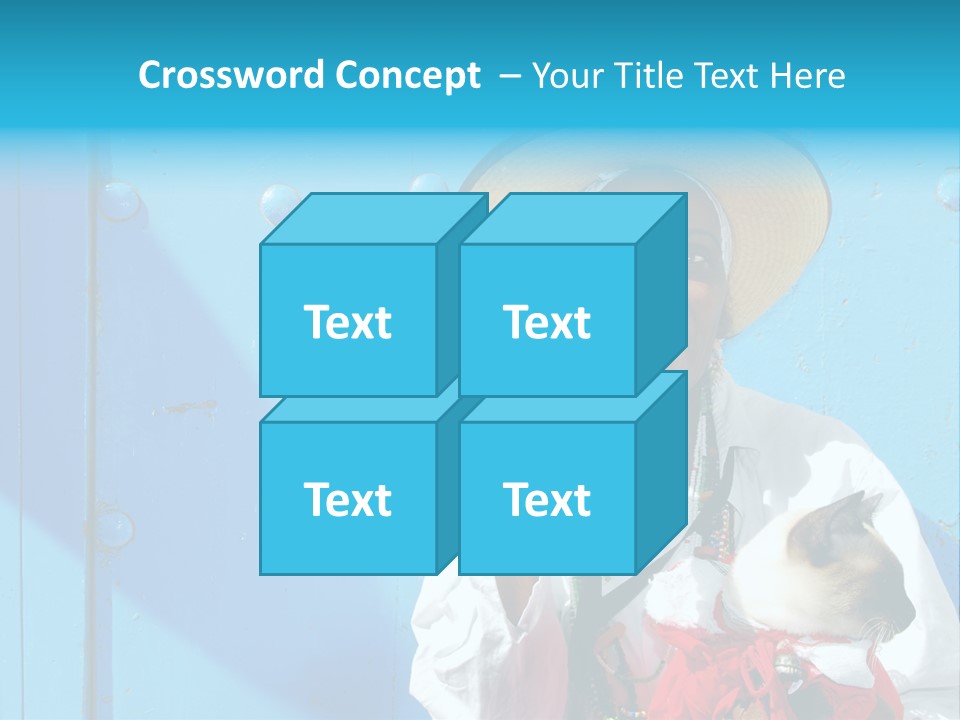 Crossword Concept – Your Title Text Here

Text

Text

Text

Text